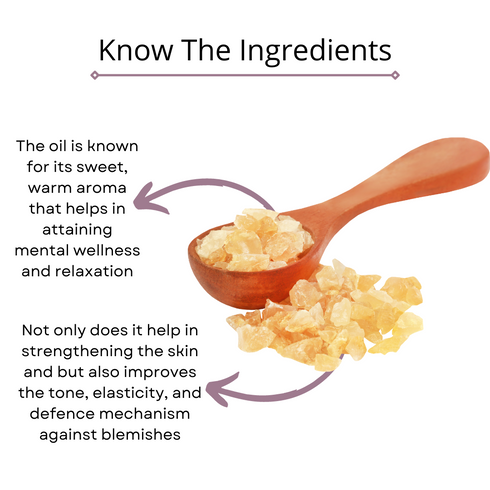 Know The Ingredients

The oil is known for its sweet, warm aroma that helps in attaining mental wellness and relaxation

Not only does it help in strengthening the skin and but also improves the tone, elasticity, and defence mechanism against blemishes